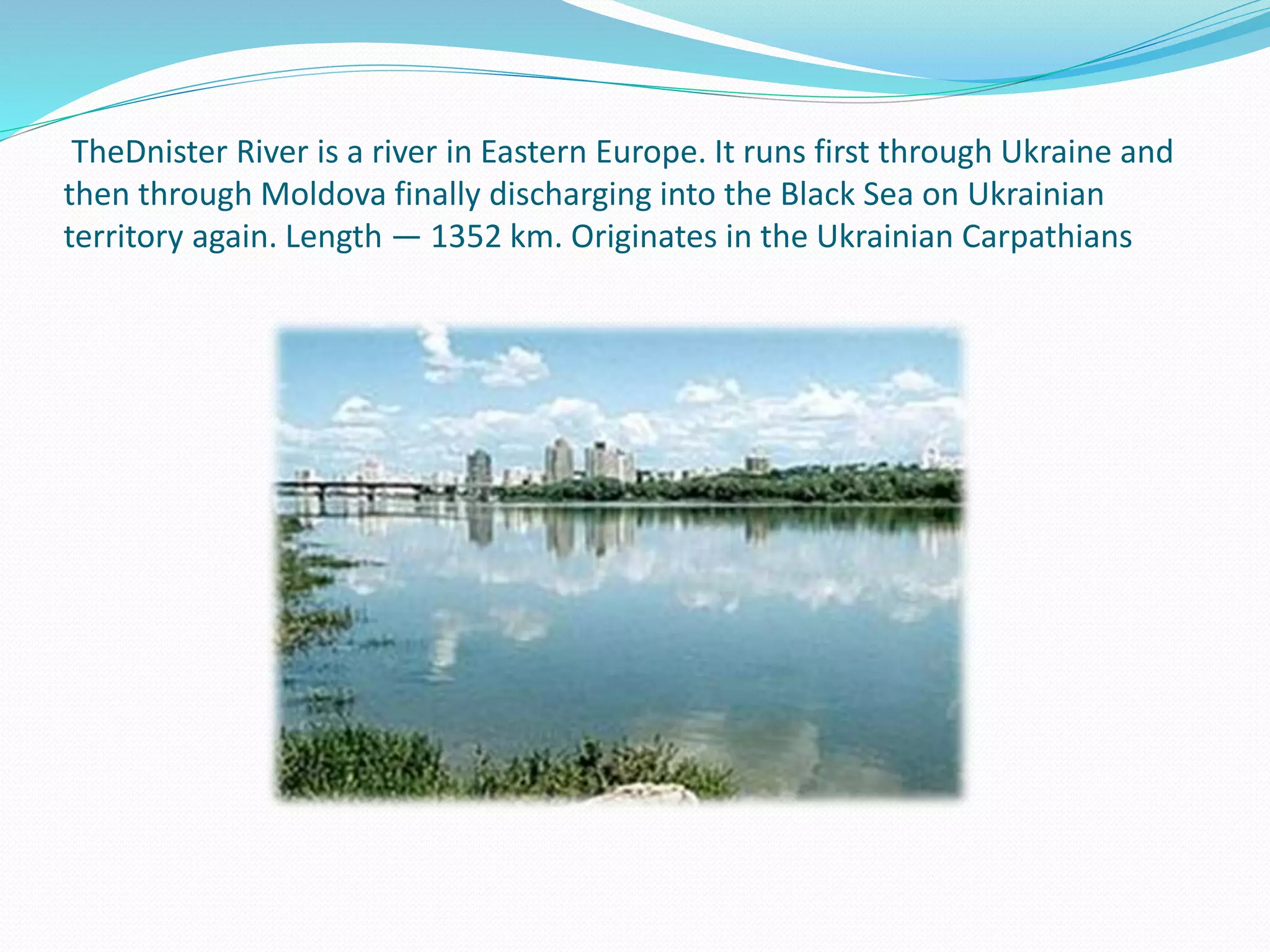 TheDnister River is a river in Eastern Europe. It runs first through Ukraine and then through Moldova finally discharging into the Black Sea on Ukrainian territory again. Length — 1352 km. Originates in the Ukrainian Carpathians